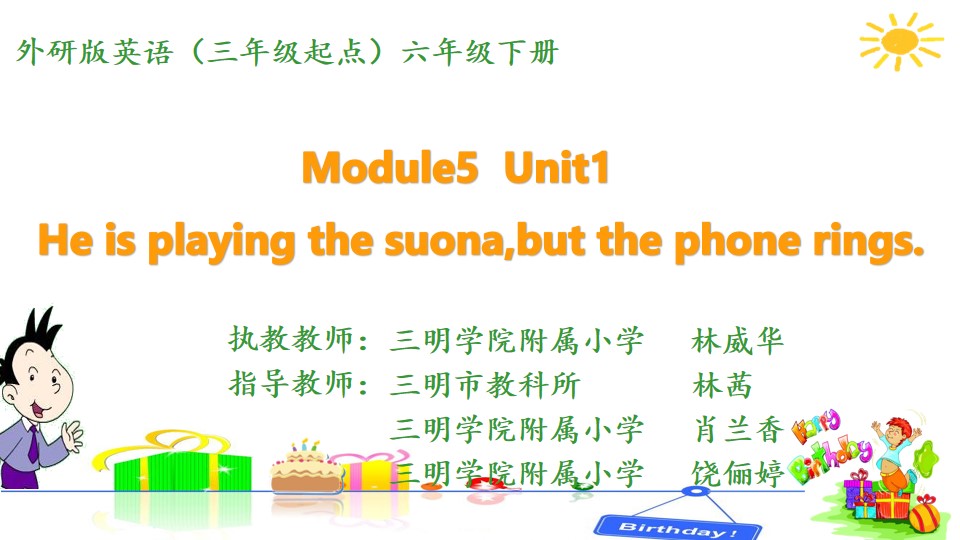 外研版英语（三年级起点）六年级下册

Module5 Unit1

He is playing the suona,but the phone rings.

执教教师：三明学院附属小学 林威华
指导教师：三明市教科所 林茜
三明学院附属小学 肖兰香
三明学院附属小学 饶俪婷

Happy Birthday

Birthday!